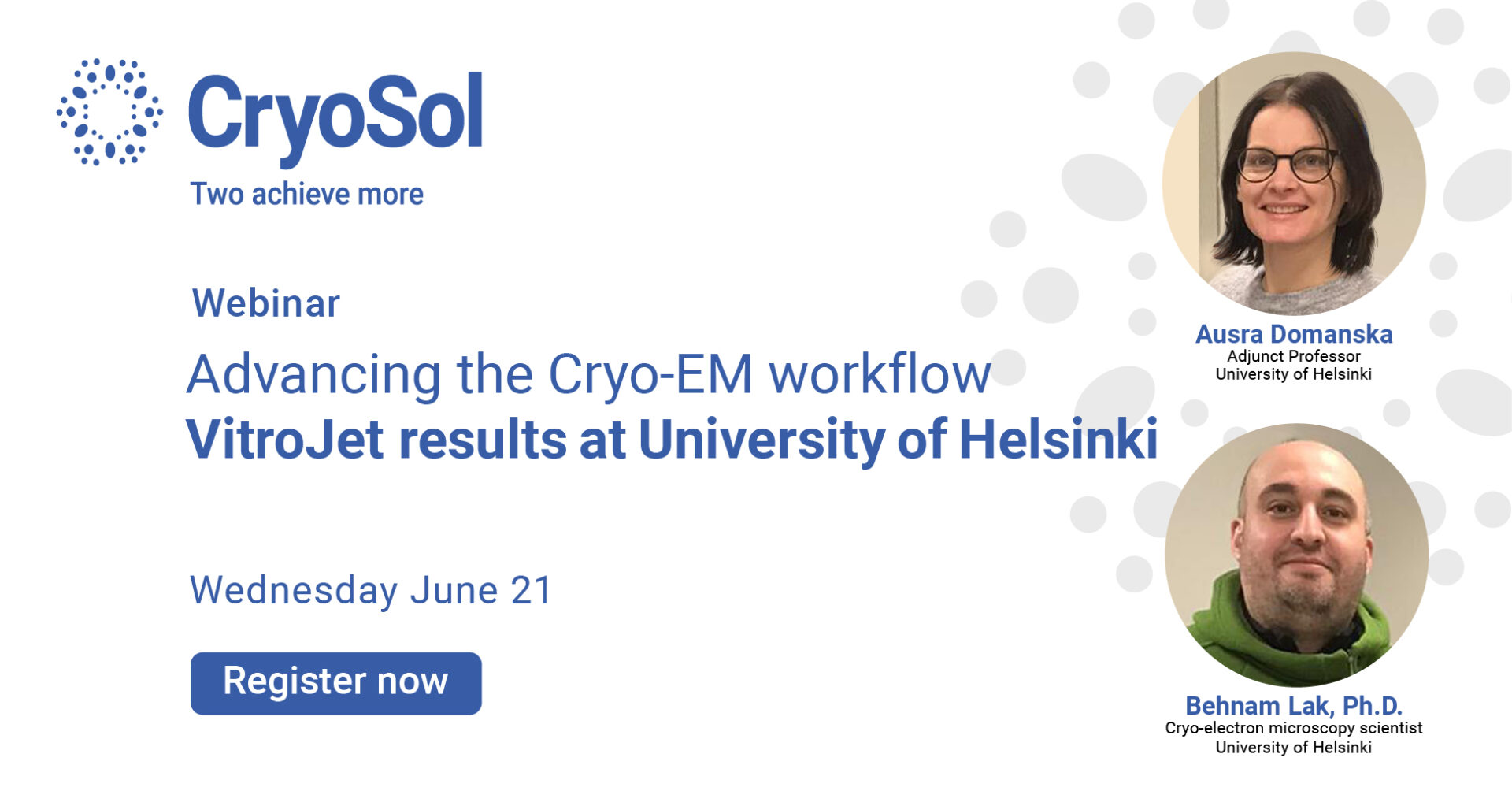 CryoSol
Two achieve more

Webinar

Advancing the Cryo-EM workflow
VitroJet results at University of Helsinki

Wednesday June 21

Register now

Ausra Domanska
Adjunct Professor
University of Helsinki

Behnam Lak, Ph.D.
Cryo-electron microscopy scientist
University of Helsinki